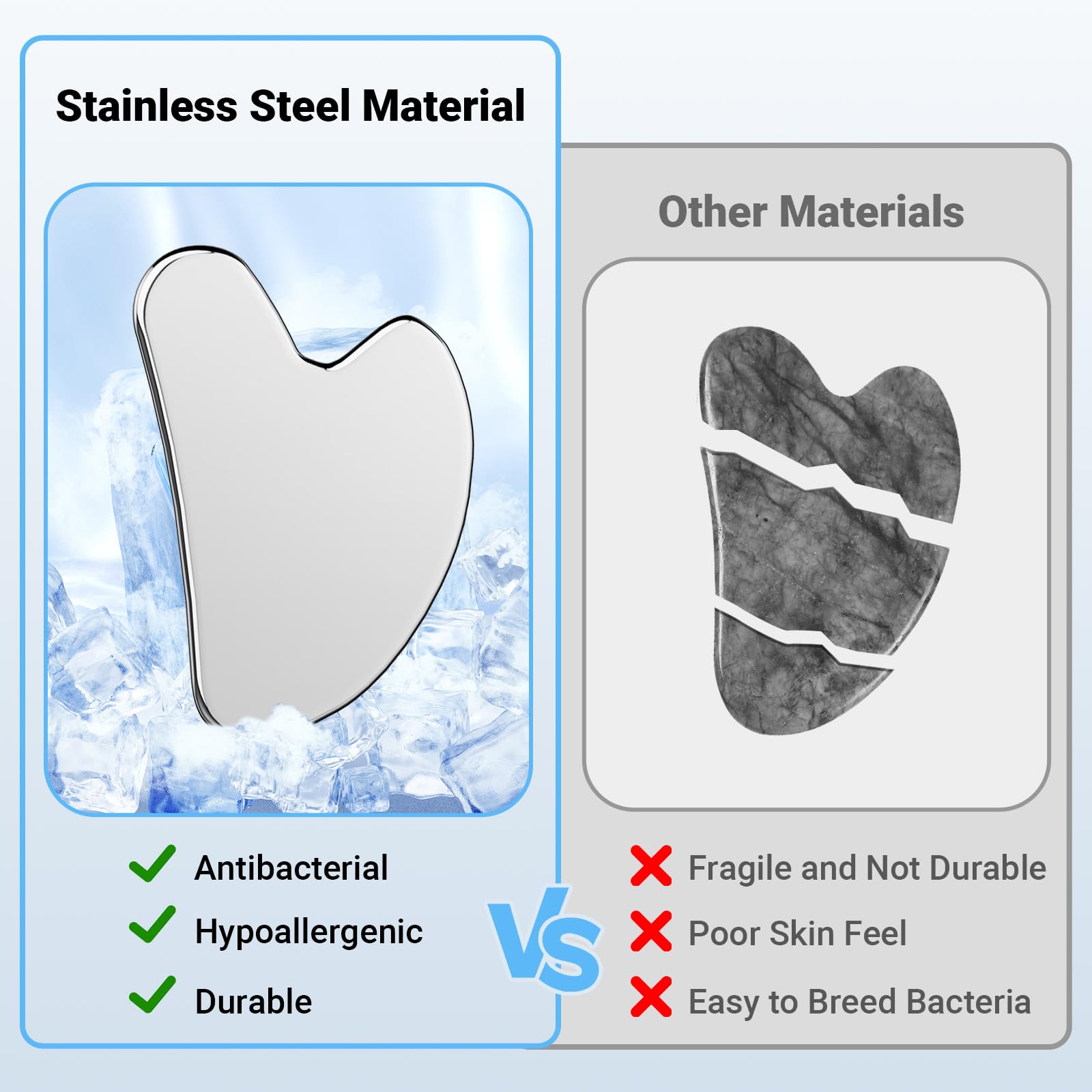 Stainless Steel Material

Antibacterial
Hypoallergenic
Durable

VS

Other Materials

Fragile and Not Durable
Poor Skin Feel
Easy to Breed Bacteria